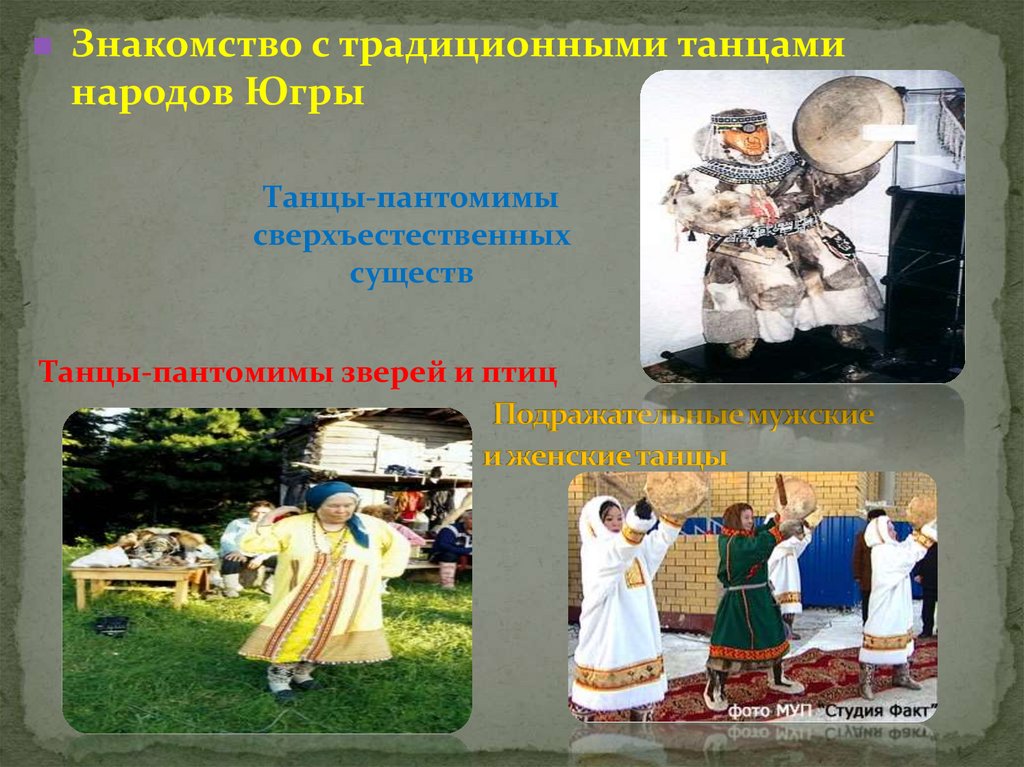 Знакомство с традиционными танцами народов Югры

Танцы-пантомимы сверхъестественных существ

Танцы-пантомимы зверей и птиц

Подражательные мужские и женские танцы

фото МУП "Студия Факт"